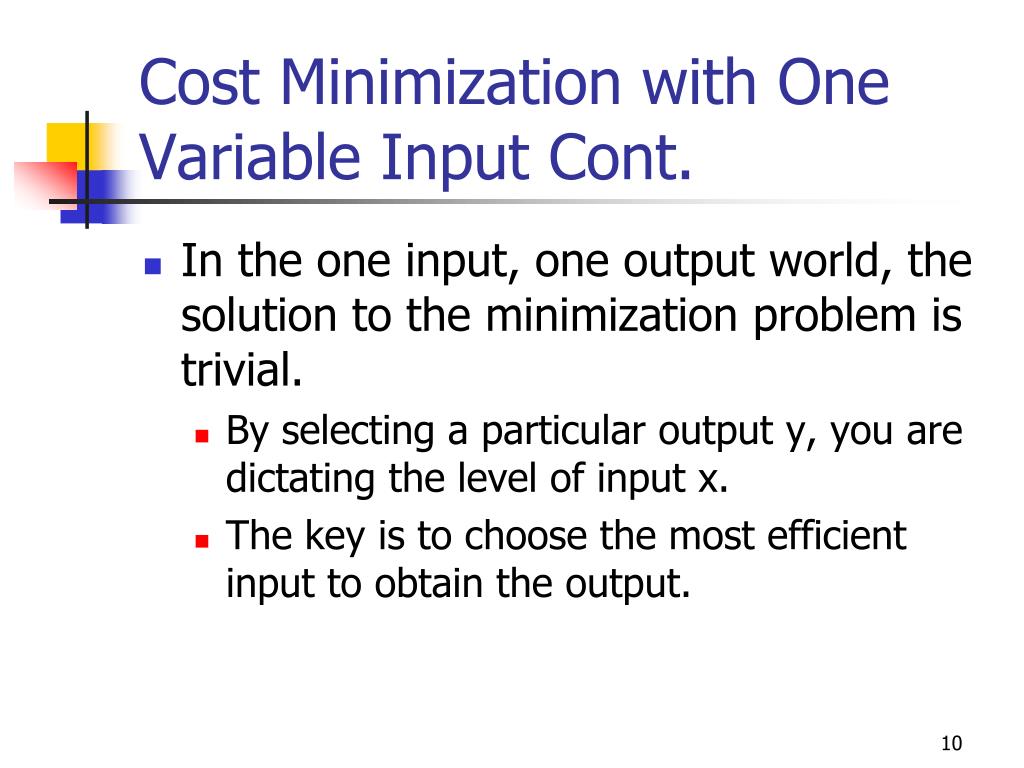 Cost Minimization with One Variable Input Cont.

- In the one input, one output world, the solution to the minimization problem is trivial.
  - By selecting a particular output y, you are dictating the level of input x.
  - The key is to choose the most efficient input to obtain the output.

10